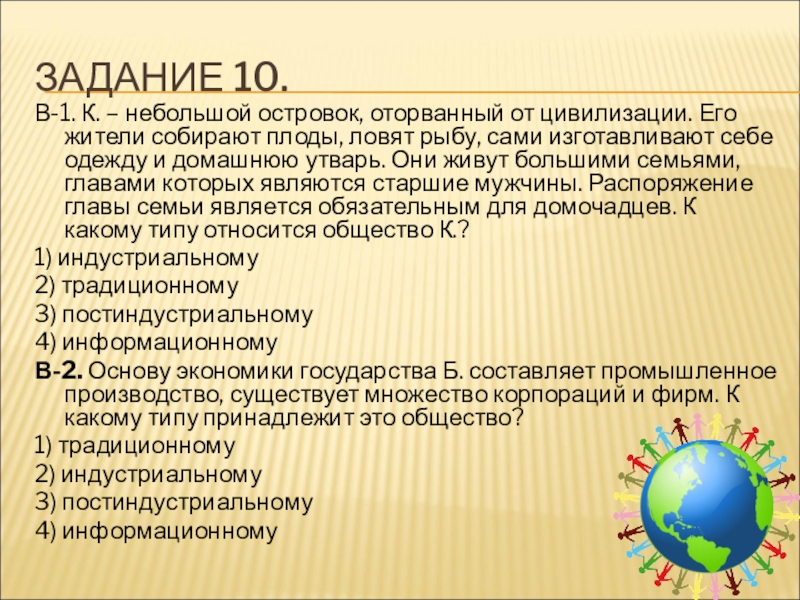 ЗАДАНИЕ 10.

В-1. К. – небольшой островок, оторванный от цивилизации. Его жители собирают плоды, ловят рыбу, сами изготавливают себе одежду и домашнюю утварь. Они живут большими семьями, главами которых являются старшие мужчины. Распоряжение главы семьи является обязательным для домочадцев. К какому типу относится общество К.?

1) индустриальному
2) традиционному
3) постиндустриальному
4) информационному

В-2. Основу экономики государства Б. составляет промышленное производство, существует множество корпораций и фирм. К какому типу принадлежит это общество?

1) традиционному
2) индустриальному
3) постиндустриальному
4) информационному